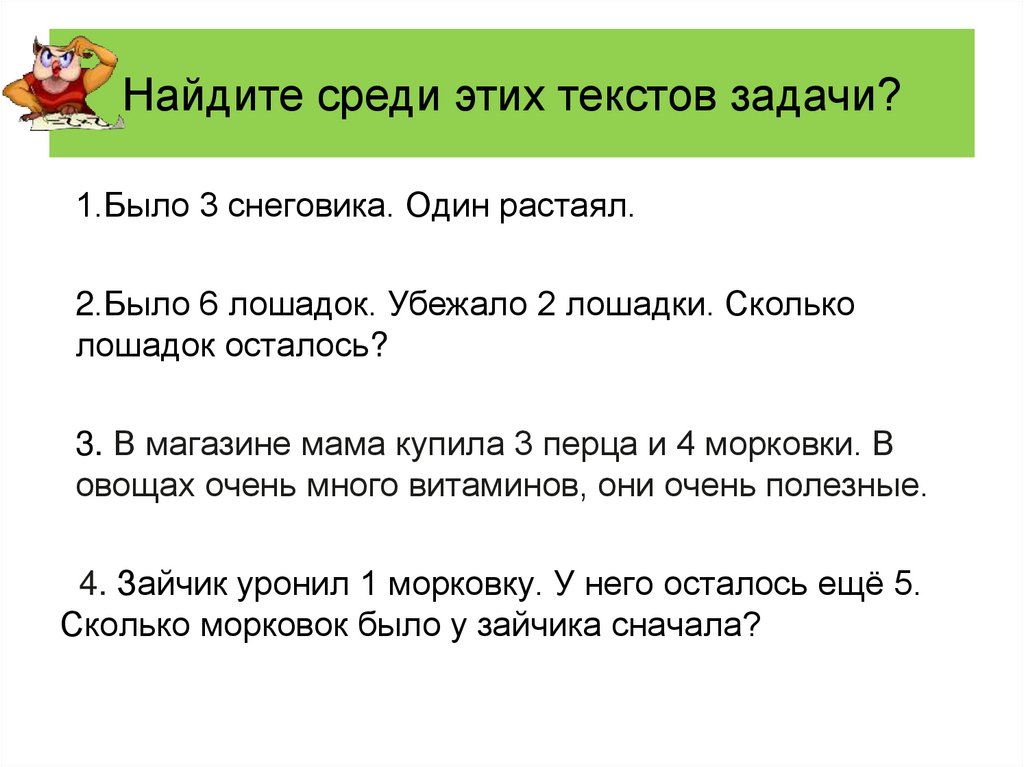 Найдите среди этих текстов задачи?

1.Было 3 снеговика. Один растаял.

2.Было 6 лошадок. Убежало 2 лошадки. Сколько лошадок осталось?

3. В магазине мама купила 3 перца и 4 морковки. В овощах очень много витаминов, они очень полезные.

4. Зайчик уронил 1 морковку. У него осталось ещё 5. Сколько морковок было у зайчика сначала?